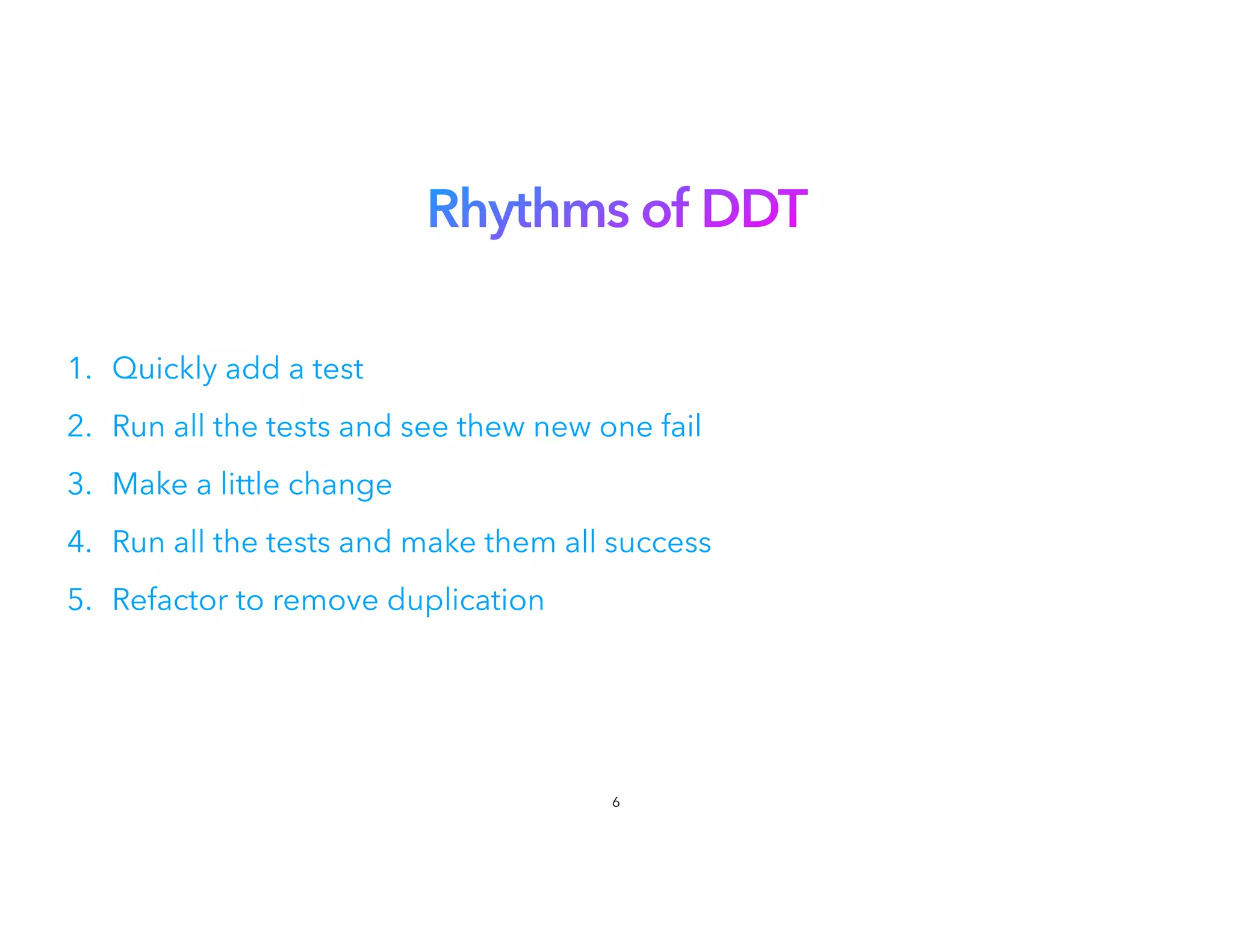 Rhythms of DDT

1. Quickly add a test
2. Run all the tests and see thew new one fail
3. Make a little change
4. Run all the tests and make them all success
5. Refactor to remove duplication

6